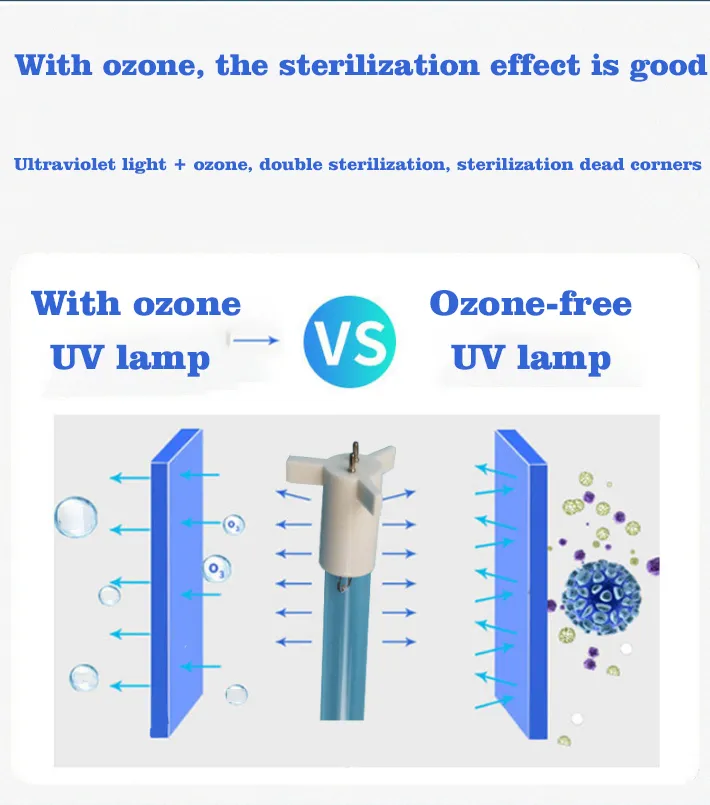 With ozone, the sterilization effect is good

Ultraviolet light + ozone, double sterilization, sterilization dead corners

With ozone UV lamp

VS

Ozone-free UV lamp

$O_3$

$O_3$